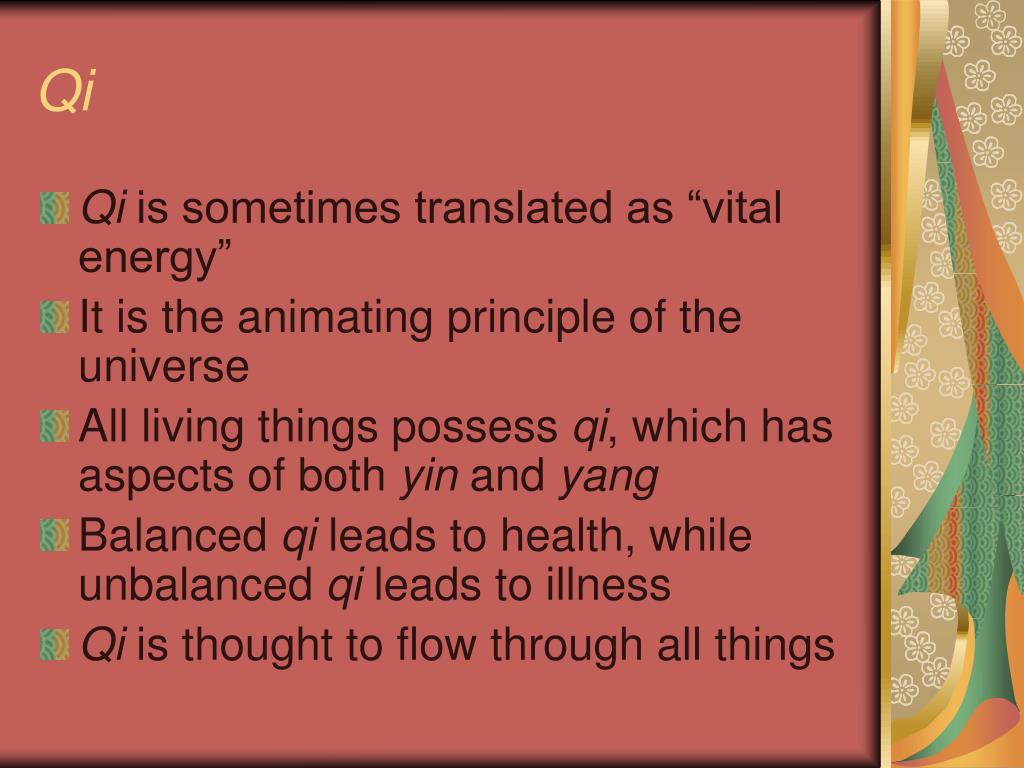 Qi

Qi is sometimes translated as “vital energy”

It is the animating principle of the universe

All living things possess qi, which has aspects of both yin and yang

Balanced qi leads to health, while unbalanced qi leads to illness

Qi is thought to flow through all things